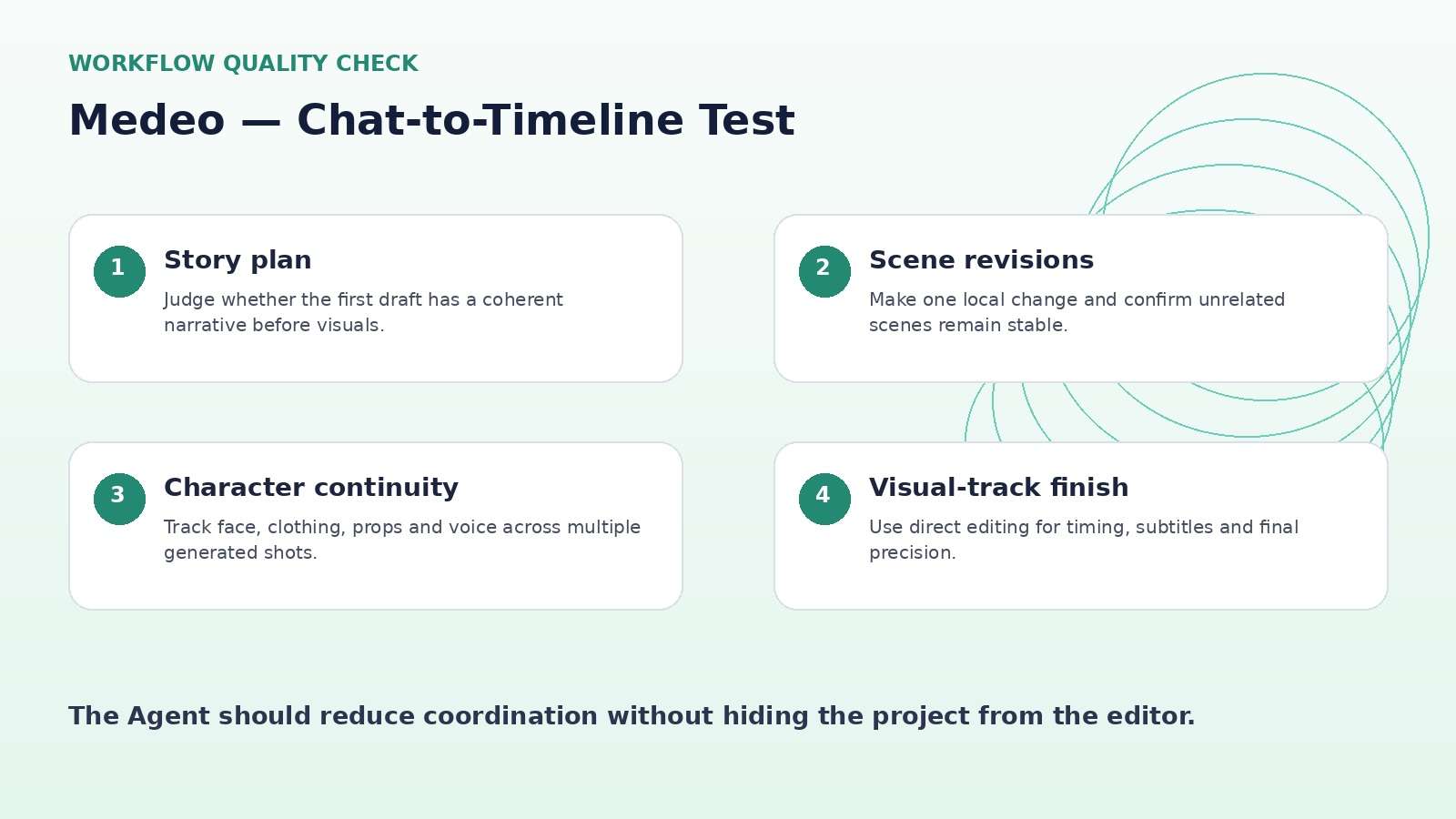 WORKFLOW QUALITY CHECK

Medeo — Chat-to-Timeline Test

1
Story plan
Judge whether the first draft has a coherent narrative before visuals.

2
Scene revisions
Make one local change and confirm unrelated scenes remain stable.

3
Character continuity
Track face, clothing, props and voice across multiple generated shots.

4
Visual-track finish
Use direct editing for timing, subtitles and final precision.

The Agent should reduce coordination without hiding the project from the editor.